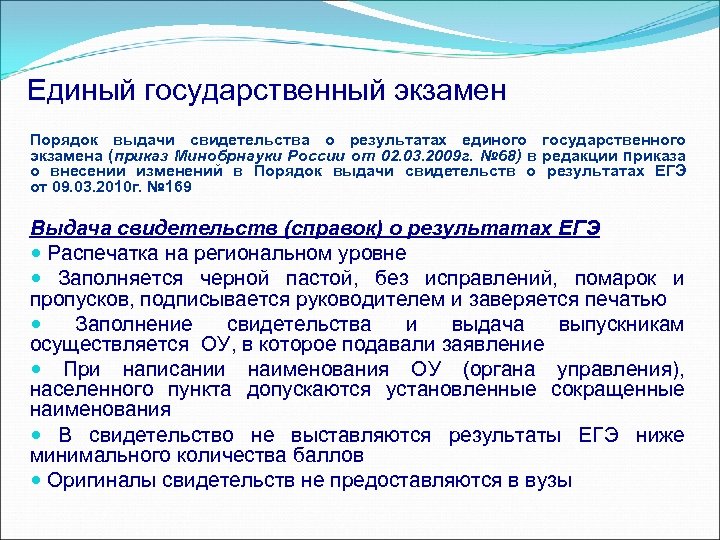 Единый государственный экзамен

Порядок выдачи свидетельства о результатах единого государственного экзамена (приказ Минобрнауки России от 02.03.2009г. №68) в редакции приказа о внесении изменений в Порядок выдачи свидетельств о результатах ЕГЭ от 09.03.2010г. №169

Выдача свидетельств (справок) о результатах ЕГЭ

• Распечатка на региональном уровне

• Заполняется черной пастой, без исправлений, помарок и пропусков, подписывается руководителем и заверяется печатью

• Заполнение свидетельства и выдача выпускникам осуществляется ОУ, в которое подавали заявление

• При написании наименования ОУ (органа управления), населенного пункта допускаются установленные сокращенные наименования

• В свидетельство не выставляются результаты ЕГЭ ниже минимального количества баллов

• Оригиналы свидетельств не предоставляются в вузы